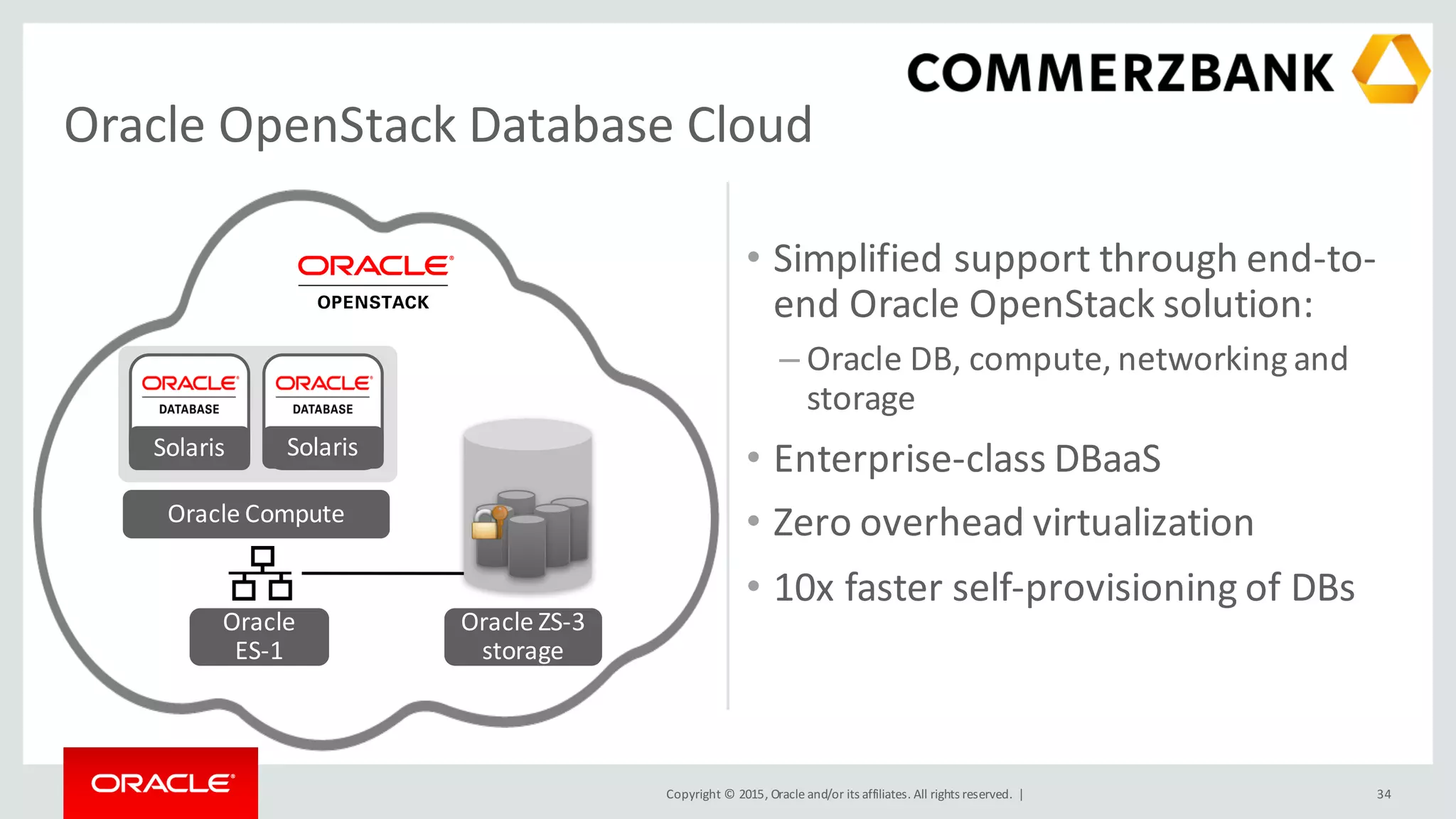 COMMERZBANK

Oracle OpenStack Database Cloud

ORACLE
OPENSTACK

ORACLE DATABASE
Solaris

ORACLE DATABASE
Solaris

Oracle Compute

Oracle ES-1

Oracle ZS-3 storage

• Simplified support through end-to-end Oracle OpenStack solution:
– Oracle DB, compute, networking and storage
• Enterprise-class DBaaS
• Zero overhead virtualization
• 10x faster self-provisioning of DBs

ORACLE

Copyright © 2015, Oracle and/or its affiliates. All rights reserved. |

34